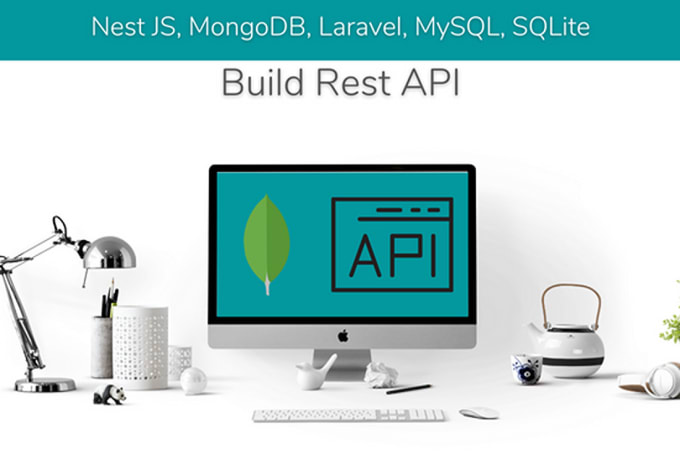 Nest JS, MongoDB, Laravel, MySQL, SQLite

Build Rest API

API